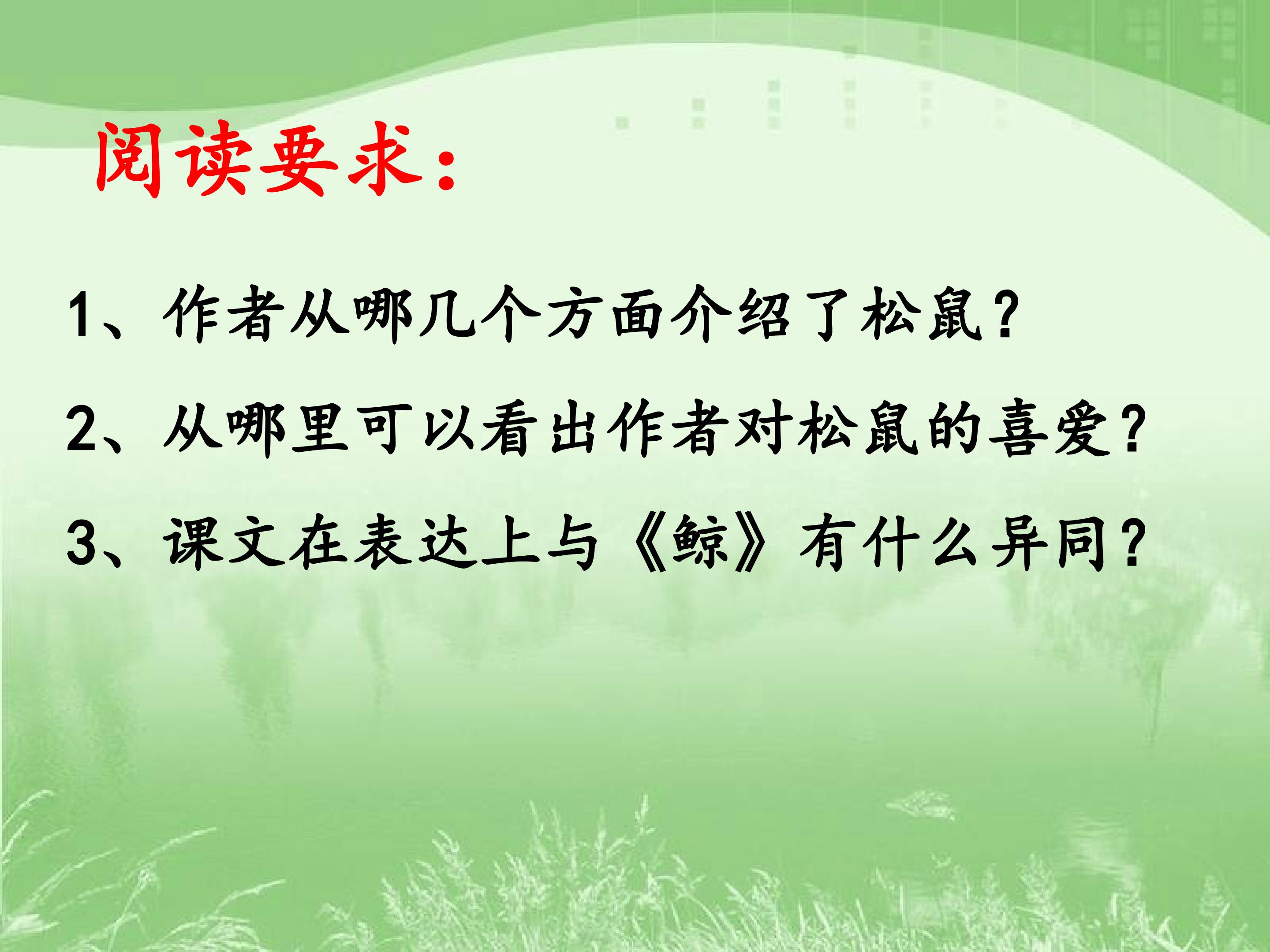 阅读要求：

1、作者从哪几个方面介绍了松鼠？

2、从哪里可以看出作者对松鼠的喜爱？

3、课文在表达上与《鲸》有什么异同？